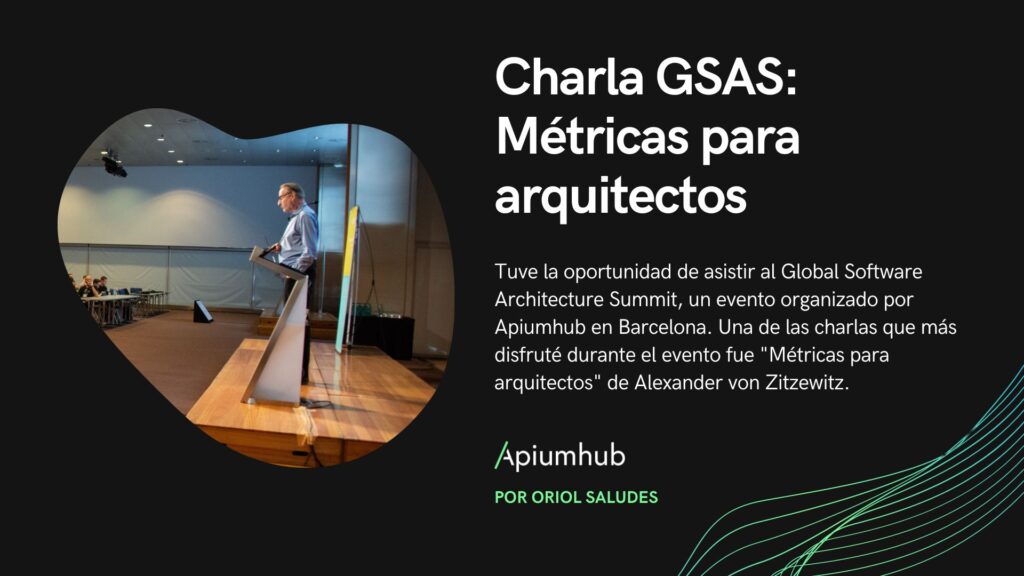 Charla GSAS: Métricas para arquitectos

Tuve la oportunidad de asistir al Global Software Architecture Summit, un evento organizado por Apiumhub en Barcelona. Una de las charlas que más disfruté durante el evento fue "Métricas para arquitectos" de Alexander von Zitzewitz.

Apiumhub

POR ORIOL SALUDES